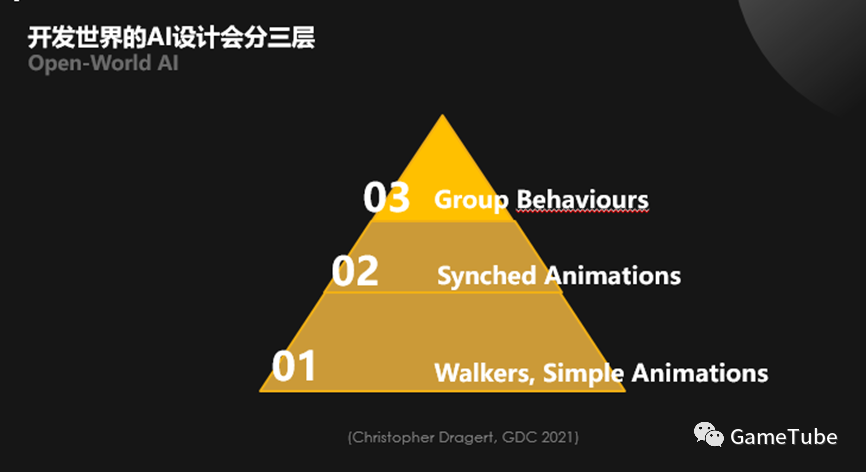 开发世界的AI设计会分三层
Open-World AI

03 Group Behaviours

02 Synched Animations

01 Walkers, Simple Animations

(Christopher Dragert, GDC 2021)

GameTube